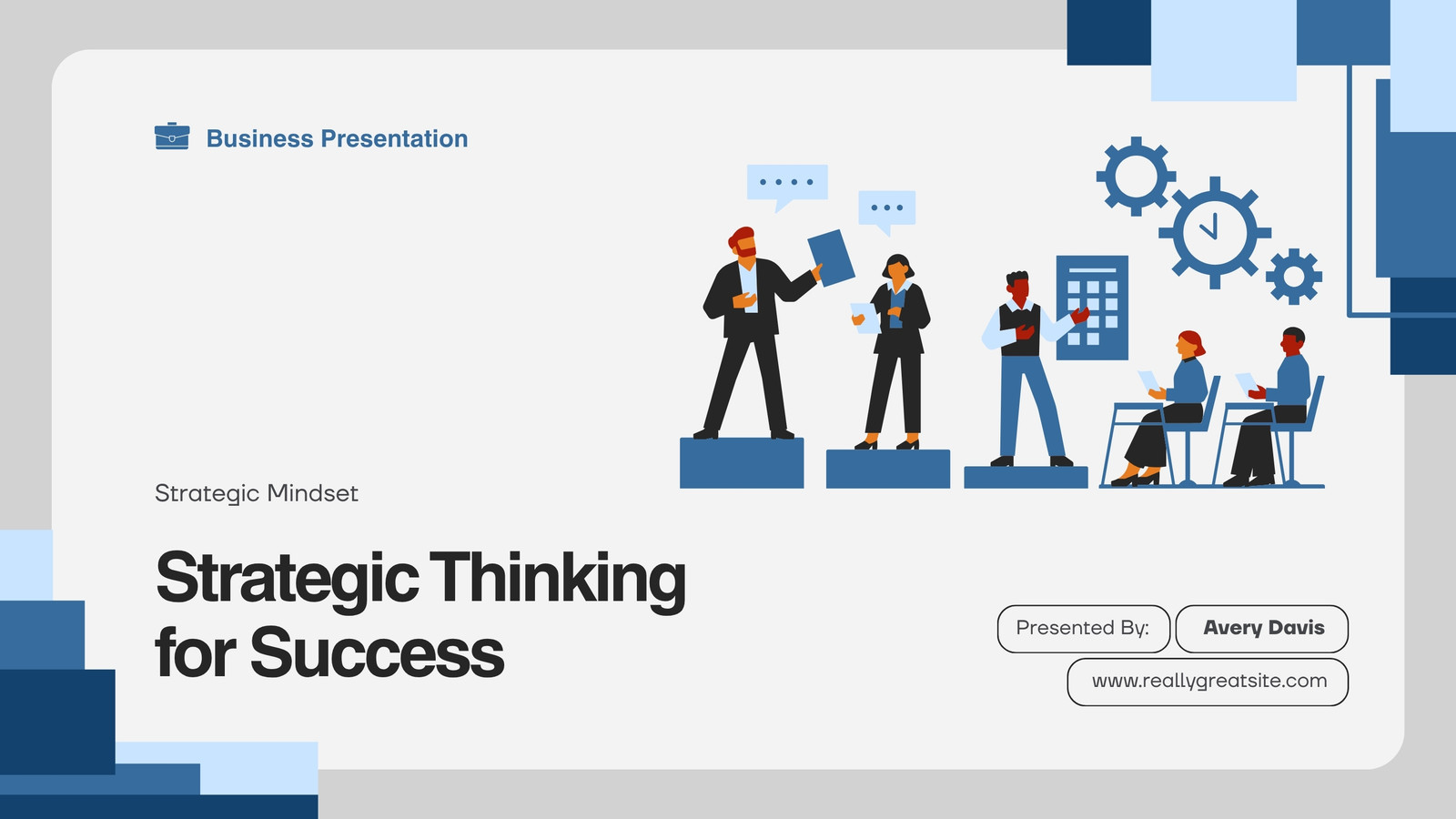 Business Presentation

Strategic Mindset

Strategic Thinking for Success

Presented By: Avery Davis

www.reallygreatsite.com